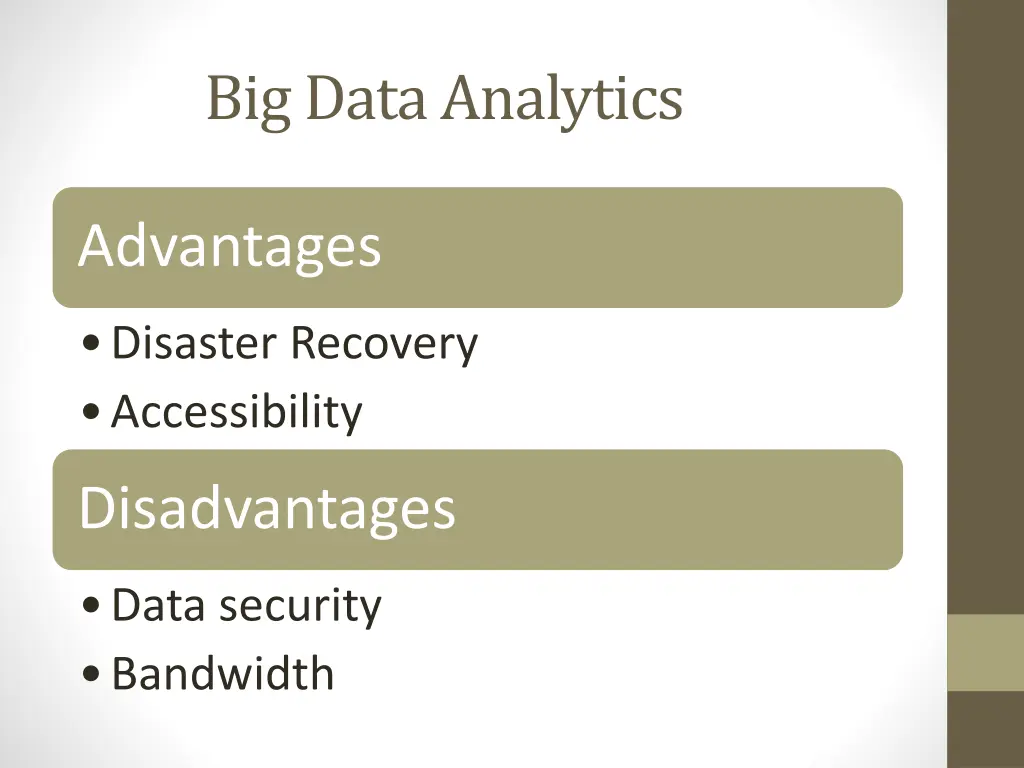 Big Data Analytics

Advantages

• Disaster Recovery
• Accessibility

Disadvantages

• Data security
• Bandwidth